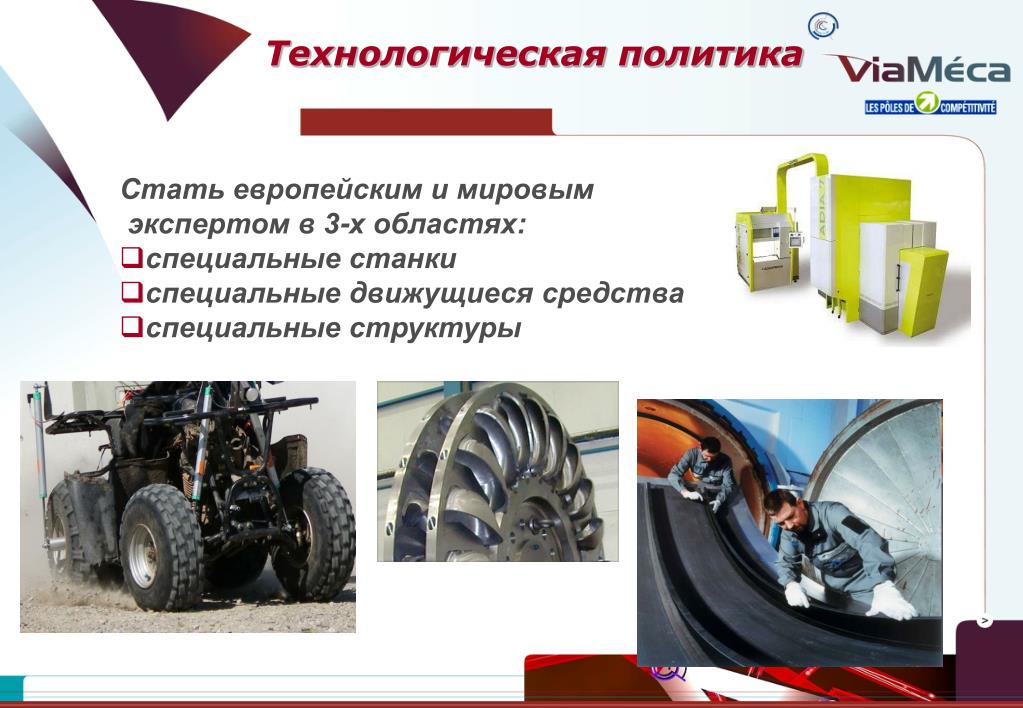 Технологическая политика

ViaMéca
LES PÔLES DE COMPÉTITIVITÉ

Стать европейским и мировым экспертом в 3-х областях:
❑специальные станки
❑специальные движущиеся средства
❑специальные структуры

ADIA7

>